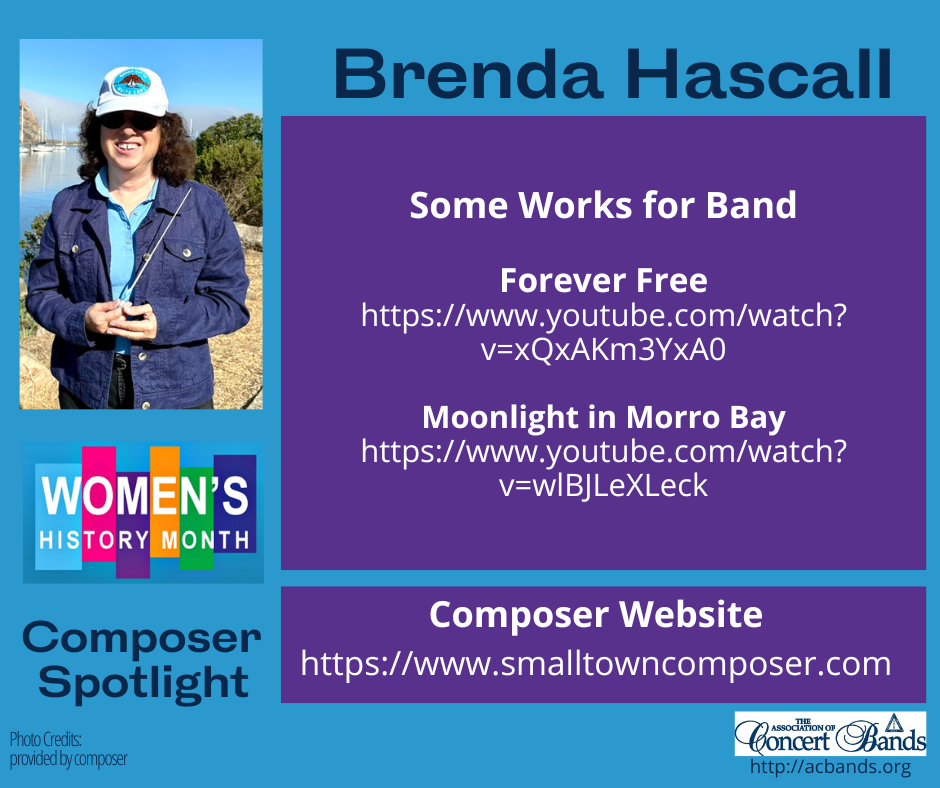 Brenda Hascall

Some Works for Band

Forever Free
https://www.youtube.com/watch?v=xQxAKm3YxA0

Moonlight in Morro Bay
https://www.youtube.com/watch?v=wlBJLeXLeck

WOMEN'S HISTORY MONTH

Composer Spotlight

Composer Website
https://www.smalltowncomposer.com

Photo Credits: provided by composer

THE ASSOCIATION OF Concert Bands
http://acbands.org